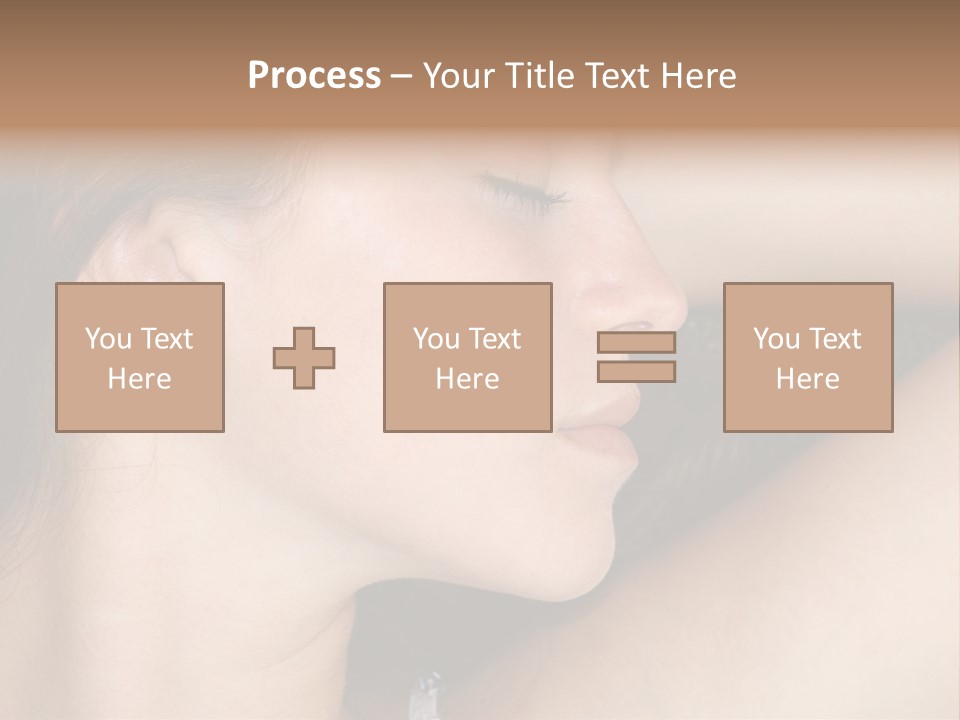 Process – Your Title Text Here

You Text Here

You Text Here

You Text Here